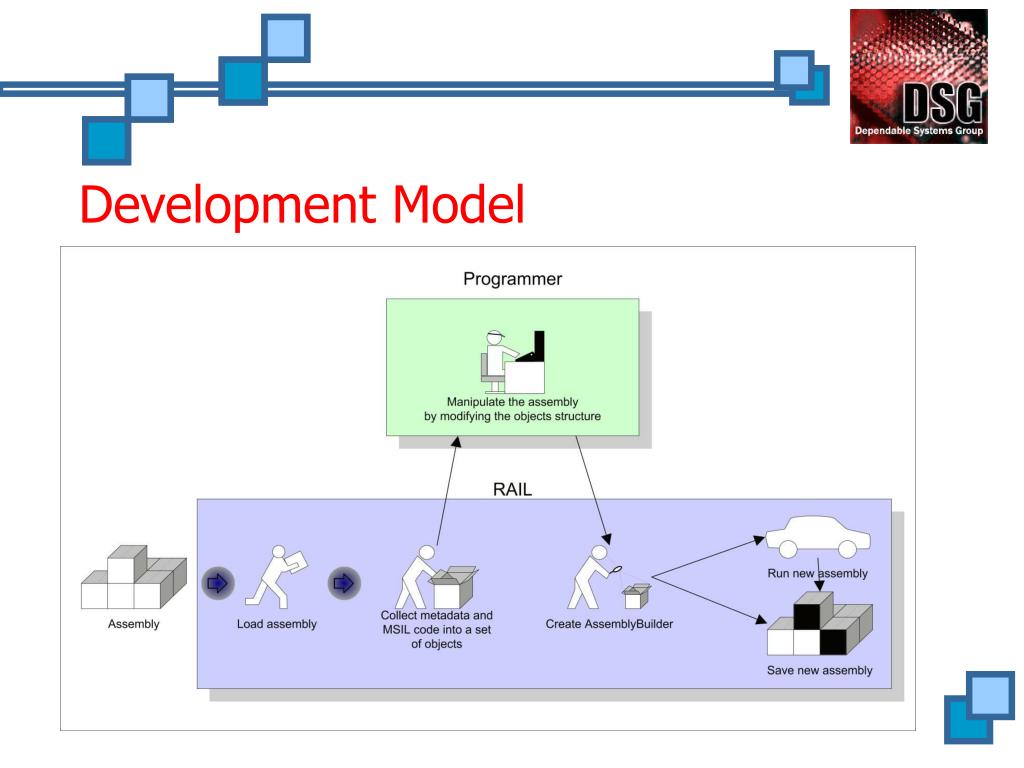 DSG
Dependable Systems Group

Development Model

Programmer

Manipulate the assembly by modifying the objects structure

RAIL

Assembly

Load assembly

Collect metadata and MSIL code into a set of objects

Create AssemblyBuilder

Run new assembly

Save new assembly